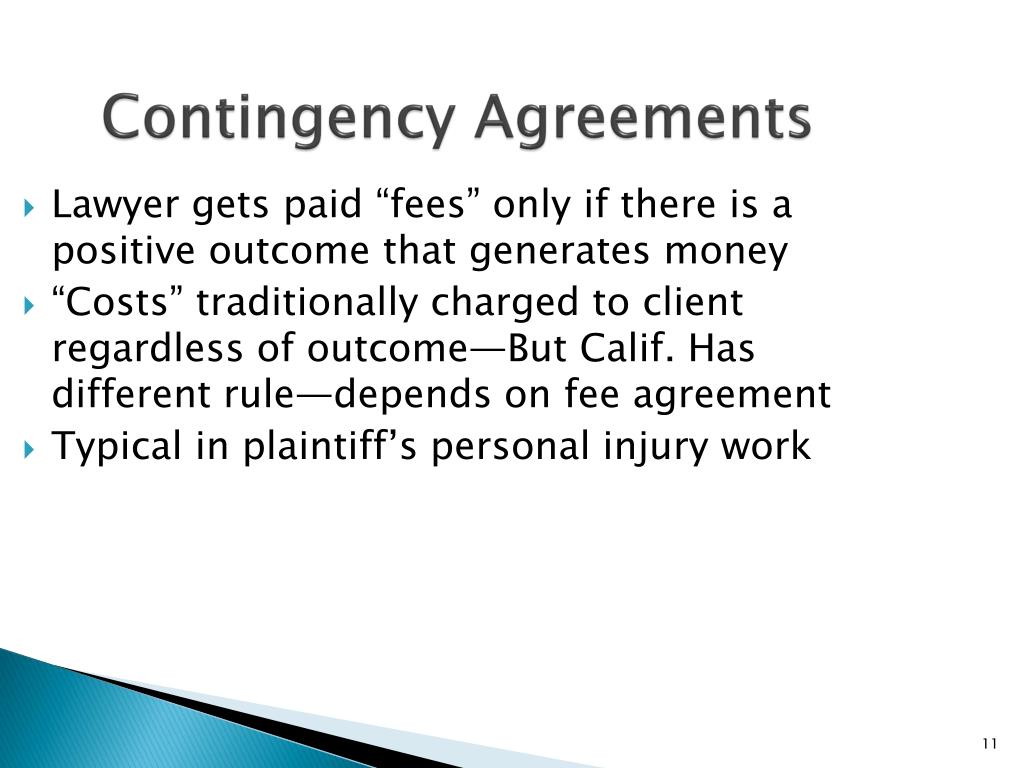 Contingency Agreements

Lawyer gets paid “fees” only if there is a positive outcome that generates money

“Costs” traditionally charged to client regardless of outcome—But Calif. Has different rule—depends on fee agreement

Typical in plaintiff’s personal injury work

11